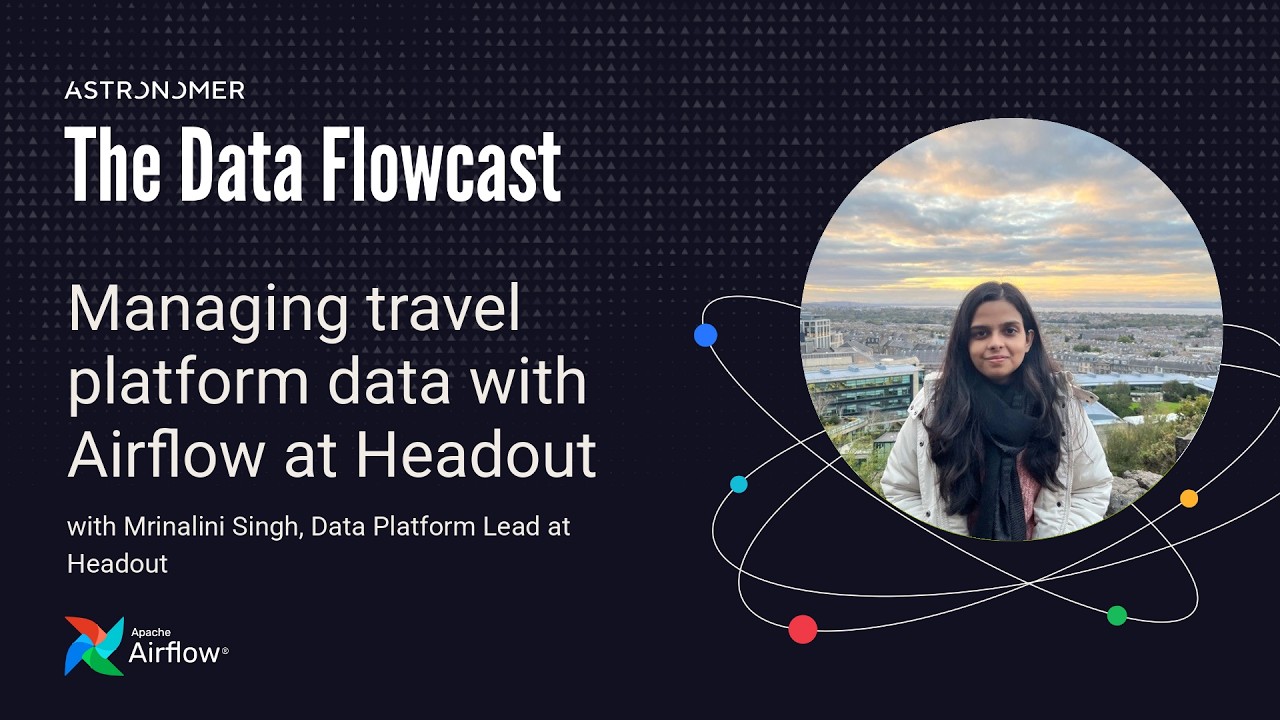 ASTRONOMER

The Data Flowcast

Managing travel platform data with Airflow at Headout

with Mrinalini Singh, Data Platform Lead at Headout

Apache Airflow®